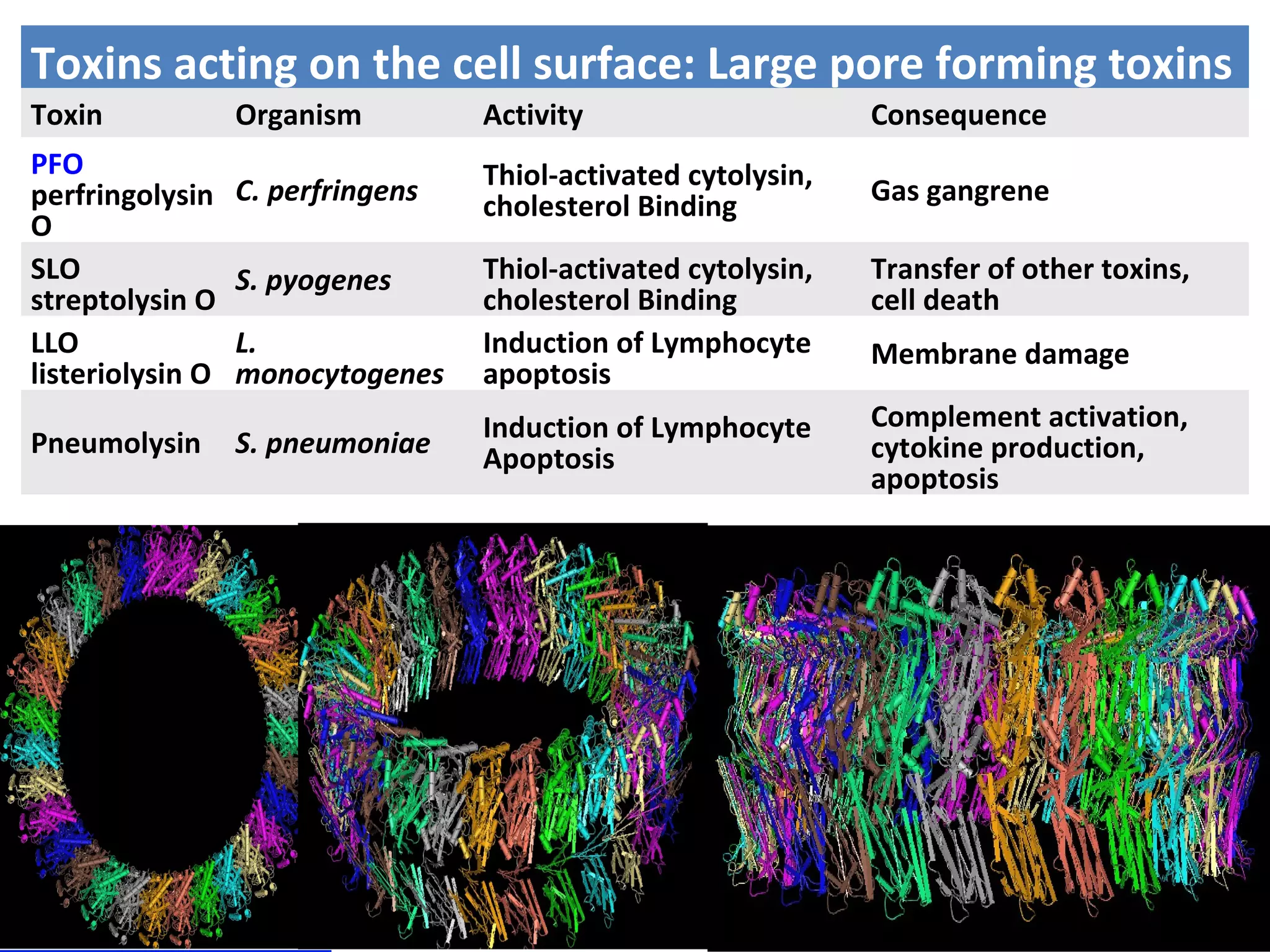 Toxins acting on the cell surface: Large pore forming toxins

| Toxin | Organism | Activity | Consequence |
|---|---|---|---|
| PFO perfringolysin O | C. perfringens | Thiol-activated cytolysin, cholesterol Binding | Gas gangrene |
| SLO streptolysin O | S. pyogenes | Thiol-activated cytolysin, cholesterol Binding | Transfer of other toxins, cell death |
| LLO listeriolysin O | L. monocytogenes | Induction of Lymphocyte apoptosis | Membrane damage |
| Pneumolysin | S. pneumoniae | Induction of Lymphocyte Apoptosis | Complement activation, cytokine production, apoptosis |